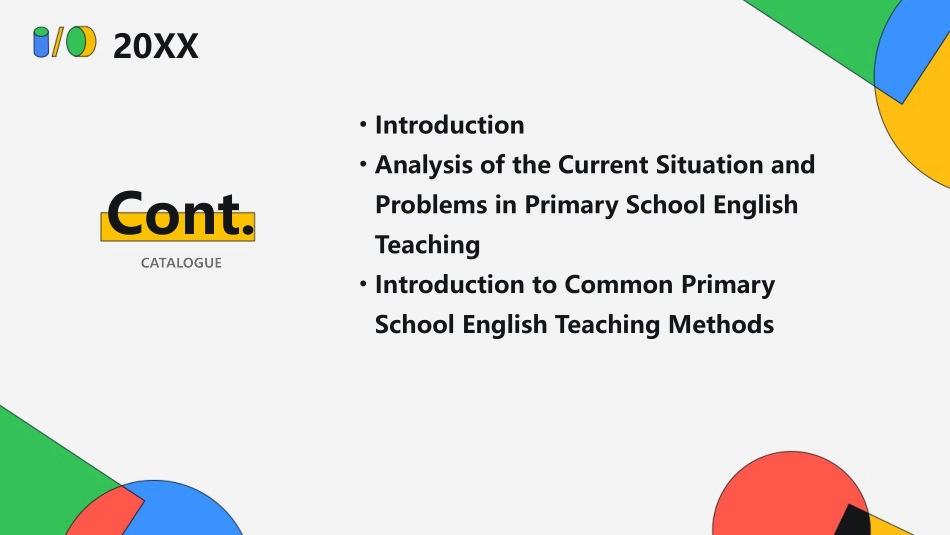 20XX

Cont.

CATALOGUE

• Introduction
• Analysis of the Current Situation and Problems in Primary School English Teaching
• Introduction to Common Primary School English Teaching Methods